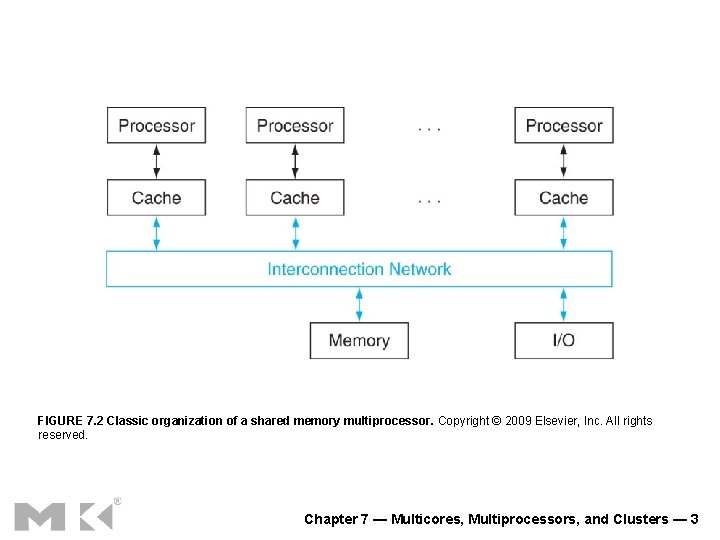 Processor

Processor

. . .

Processor

Cache

Cache

. . .

Cache

Interconnection Network

Memory

I/O

FIGURE 7.2 Classic organization of a shared memory multiprocessor. Copyright © 2009 Elsevier, Inc. All rights reserved.

MK®

Chapter 7 — Multicores, Multiprocessors, and Clusters — 3